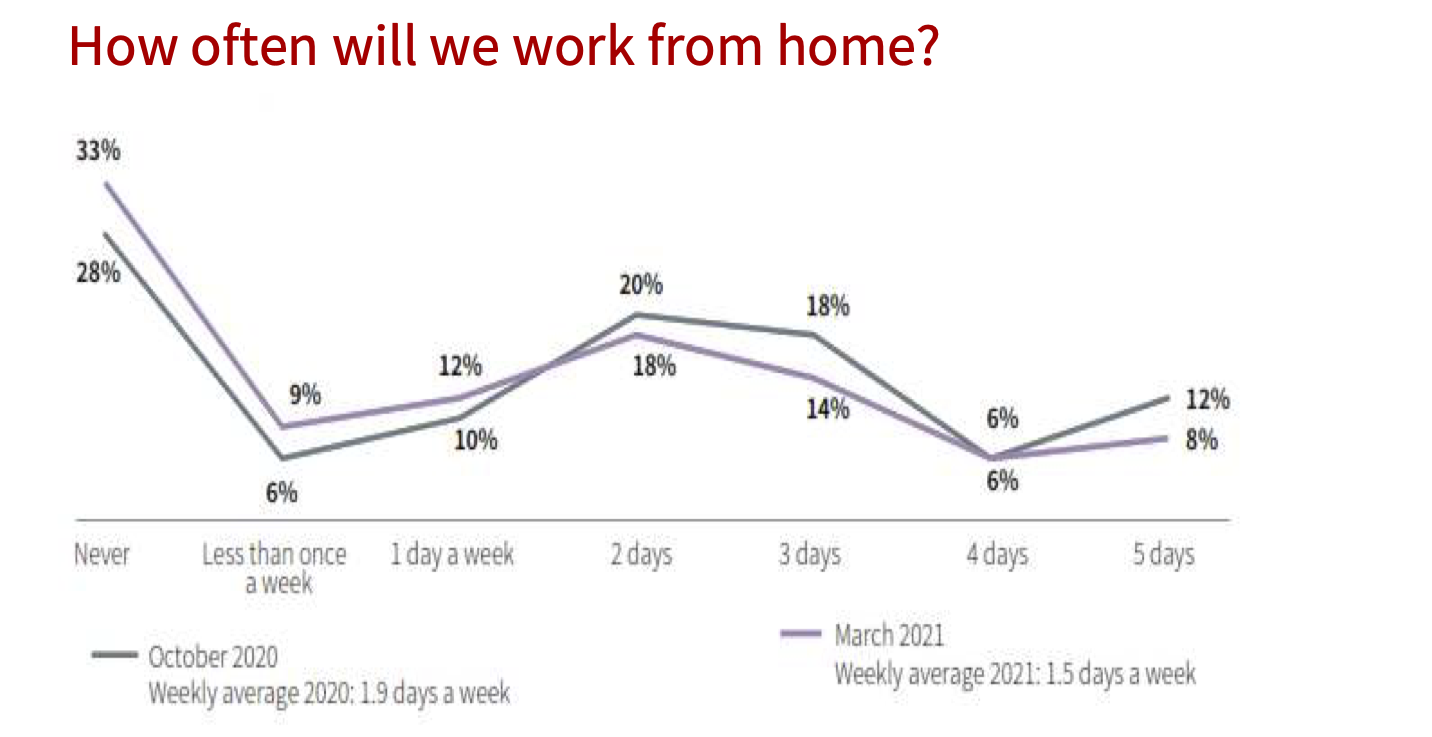 How often will we work from home?

33%
28%
9%
6%
12%
10%
20%
18%
18%
14%
6%
6%
12%
8%

Never
Less than once a week
1 day a week
2 days
3 days
4 days
5 days

October 2020
Weekly average 2020: 1.9 days a week

March 2021
Weekly average 2021: 1.5 days a week